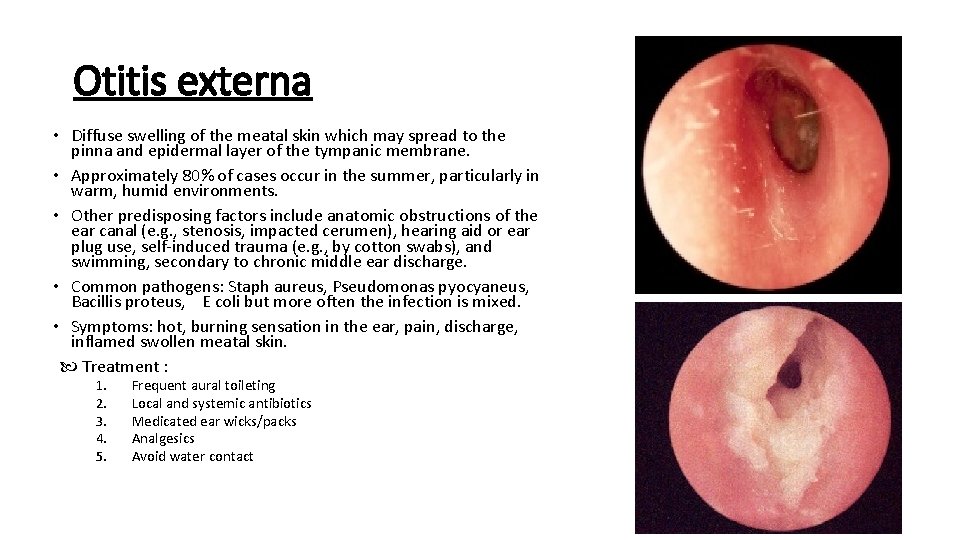 Otitis externa

• Diffuse swelling of the meatal skin which may spread to the pinna and epidermal layer of the tympanic membrane.
• Approximately 80% of cases occur in the summer, particularly in warm, humid environments.
• Other predisposing factors include anatomic obstructions of the ear canal (e.g., stenosis, impacted cerumen), hearing aid or ear plug use, self-induced trauma (e.g., by cotton swabs), and swimming, secondary to chronic middle ear discharge.
• Common pathogens: Staph aureus, Pseudomonas pyocyaneus, Bacillis proteus, E coli but more often the infection is mixed.
• Symptoms: hot, burning sensation in the ear, pain, discharge, inflamed swollen meatal skin.

Treatment :
1. Frequent aural toileting
2. Local and systemic antibiotics
3. Medicated ear wicks/packs
4. Analgesics
5. Avoid water contact